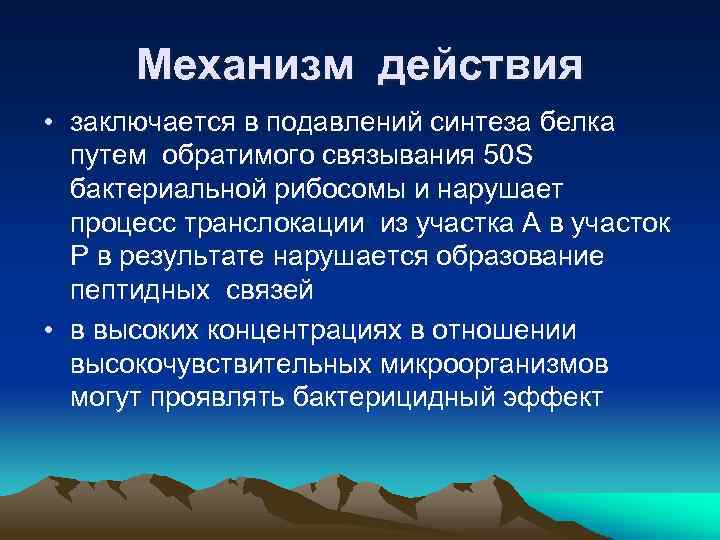 Механизм действия

• заключается в подавлений синтеза белка путем обратимого связывания 50S бактериальной рибосомы и нарушает процесс транслокации из участка А в участок Р в результате нарушается образование пептидных связей

• в высоких концентрациях в отношении высокочувствительных микроорганизмов могут проявлять бактерицидный эффект